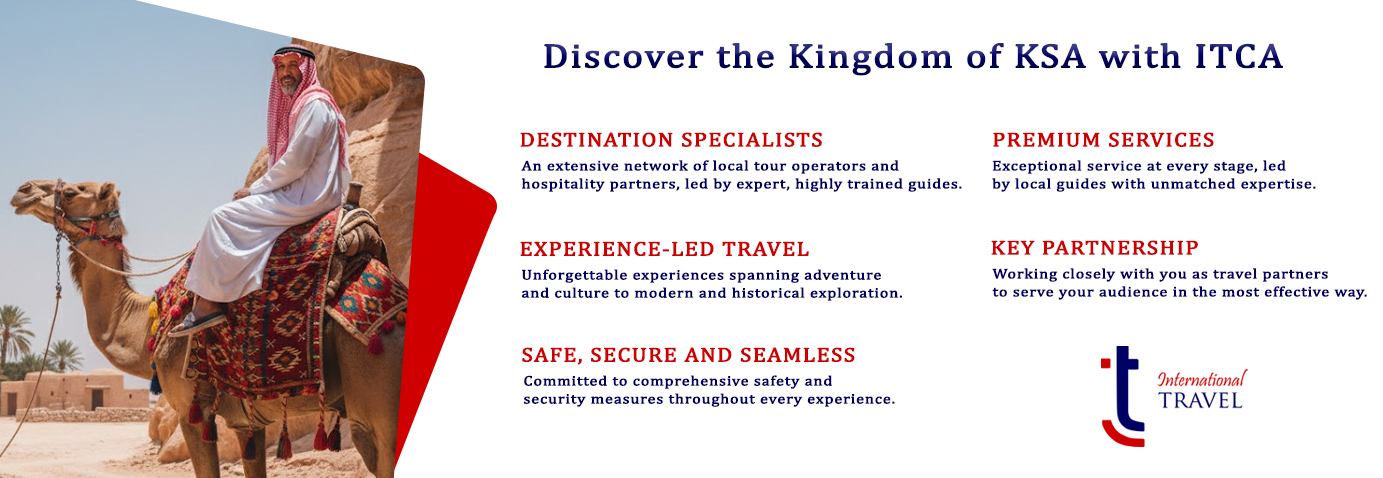 Discover the Kingdom of KSA with ITCA

DESTINATION SPECIALISTS
An extensive network of local tour operators and hospitality partners, led by expert, highly trained guides.

EXPERIENCE-LED TRAVEL
Unforgettable experiences spanning adventure and culture to modern and historical exploration.

SAFE, SECURE AND SEAMLESS
Committed to comprehensive safety and security measures throughout every experience.

PREMIUM SERVICES
Exceptional service at every stage, led by local guides with unmatched expertise.

KEY PARTNERSHIP
Working closely with you as travel partners to serve your audience in the most effective way.

International
TRAVEL